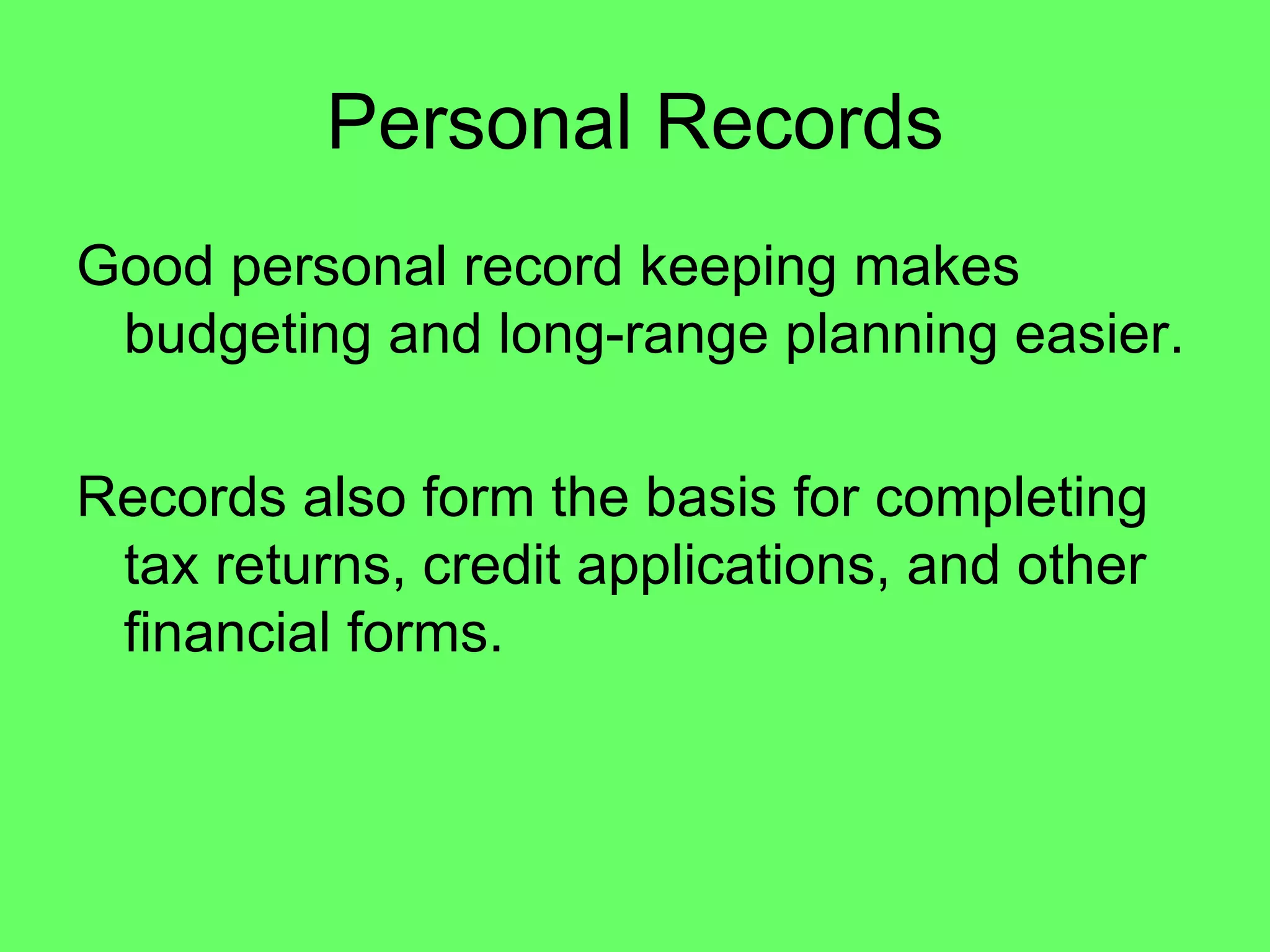 Personal Records

Good personal record keeping makes budgeting and long-range planning easier.

Records also form the basis for completing tax returns, credit applications, and other financial forms.